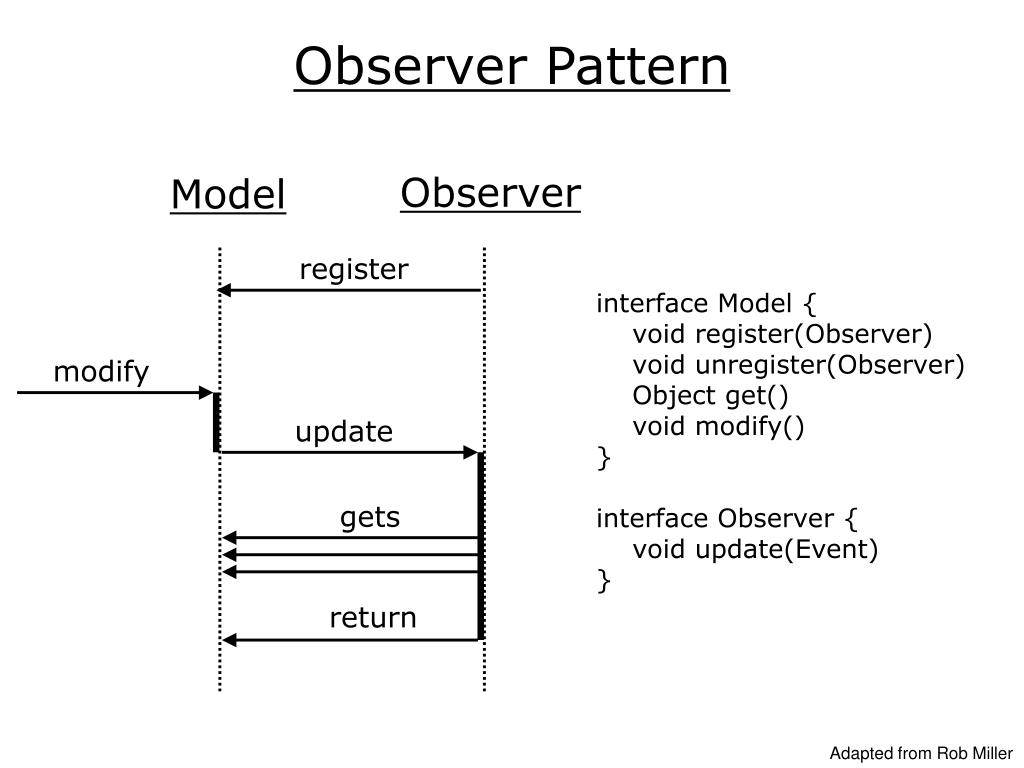 Observer Pattern

Model

Observer

register

modify

update

gets

return

interface Model {
void register(Observer)
void unregister(Observer)
Object get()
void modify()
}

interface Observer {
void update(Event)
}

Adapted from Rob Miller